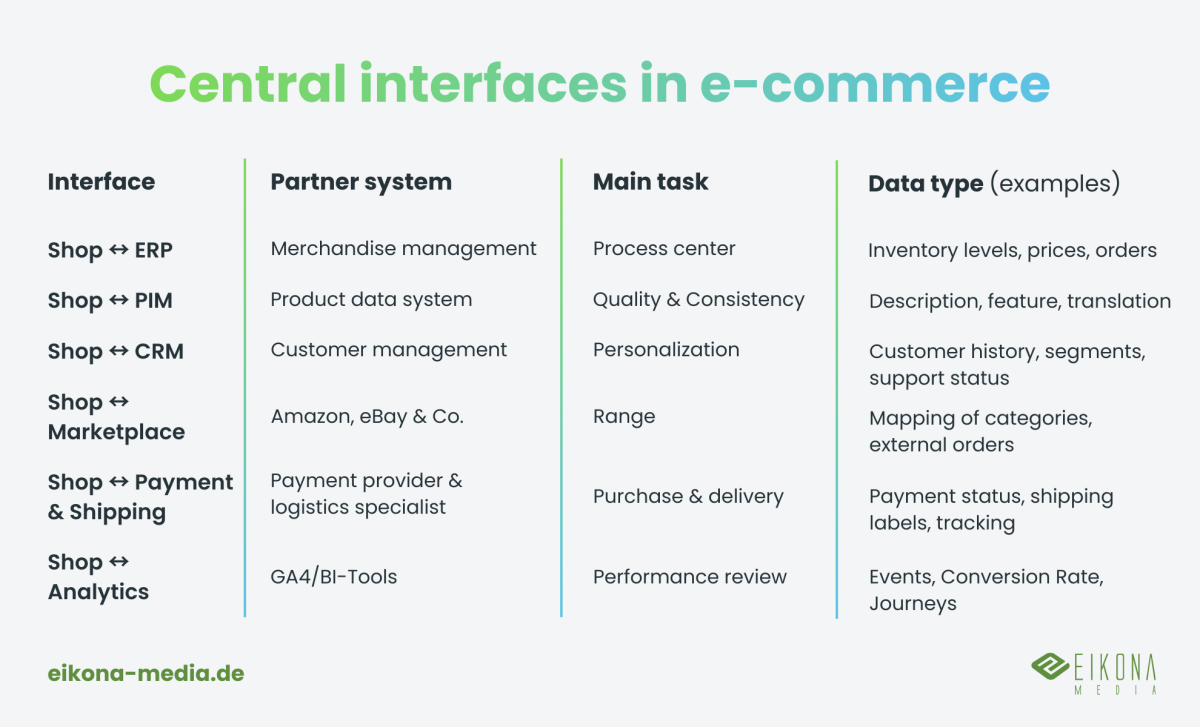 Central interfaces in e-commerce

| Interface | Partner system | Main task | Data type (examples) |
|---|---|---|---|
| Shop ↔ ERP | Merchandise management | Process center | Inventory levels, prices, orders |
| Shop ↔ PIM | Product data system | Quality & Consistency | Description, feature, translation |
| Shop ↔ CRM | Customer management | Personalization | Customer history, segments, support status |
| Shop ↔ Marketplace | Amazon, eBay & Co. | Range | Mapping of categories, external orders |
| Shop ↔ Payment & Shipping | Payment provider & logistics specialist | Purchase & delivery | Payment status, shipping labels, tracking |
| Shop ↔ Analytics | GA4/BI-Tools | Performance review | Events, Conversion Rate, Journeys |

eikona-media.de

EIKONA MEDIA